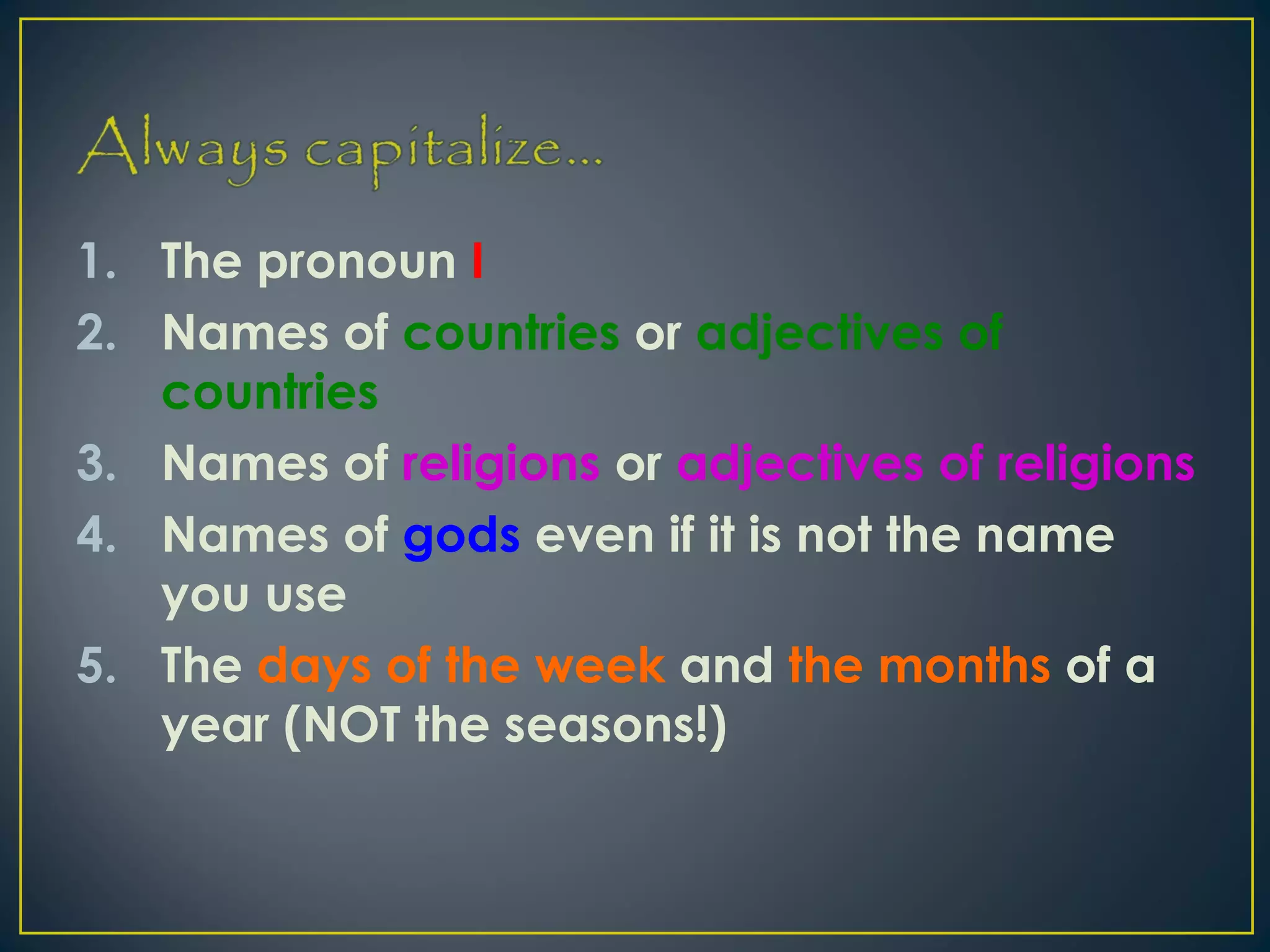 Always capitalize…

1. The pronoun I
2. Names of countries or adjectives of countries
3. Names of religions or adjectives of religions
4. Names of gods even if it is not the name you use
5. The days of the week and the months of a year (NOT the seasons!)